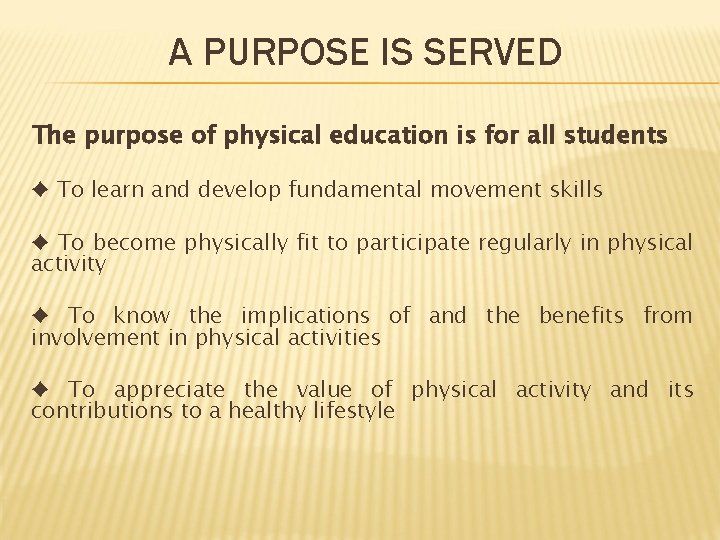 A PURPOSE IS SERVED

The purpose of physical education is for all students

✦ To learn and develop fundamental movement skills

✦ To become physically fit to participate regularly in physical activity

✦ To know the implications of and the benefits from involvement in physical activities

✦ To appreciate the value of physical activity and its contributions to a healthy lifestyle